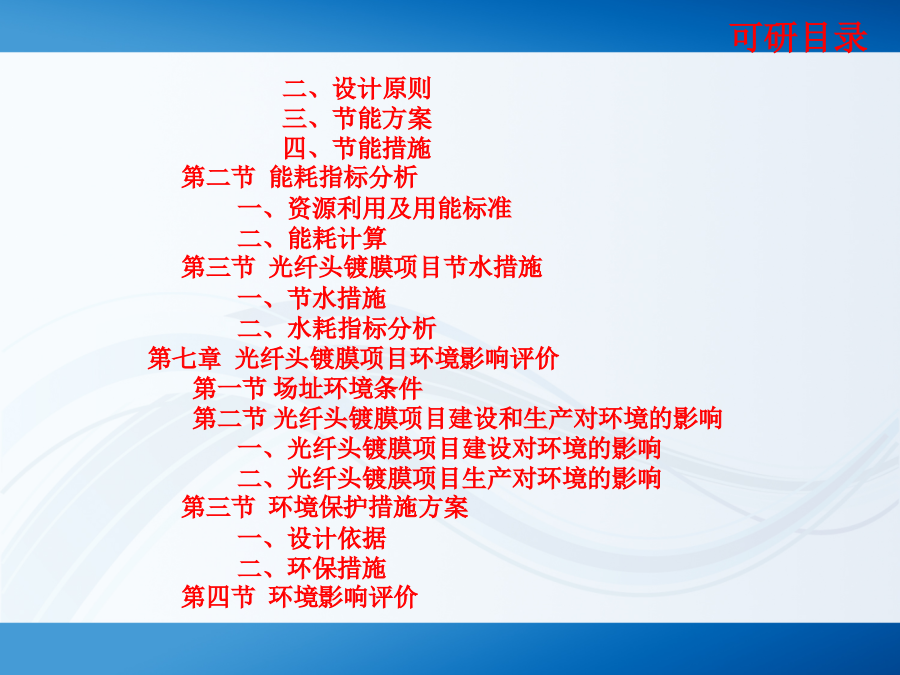 可研目录

二、设计原则
三、节能方案
四、节能措施
第二节 能耗指标分析
一、资源利用及用能标准
二、能耗计算
第三节 光纤头镀膜项目节水措施
一、节水措施
二、水耗指标分析
第七章 光纤头镀膜项目环境影响评价
第一节 场址环境条件
第二节 光纤头镀膜项目建设和生产对环境的影响
一、光纤头镀膜项目建设对环境的影响
二、光纤头镀膜项目生产对环境的影响
第三节 环境保护措施方案
一、设计依据
二、环保措施
第四节 环境影响评价